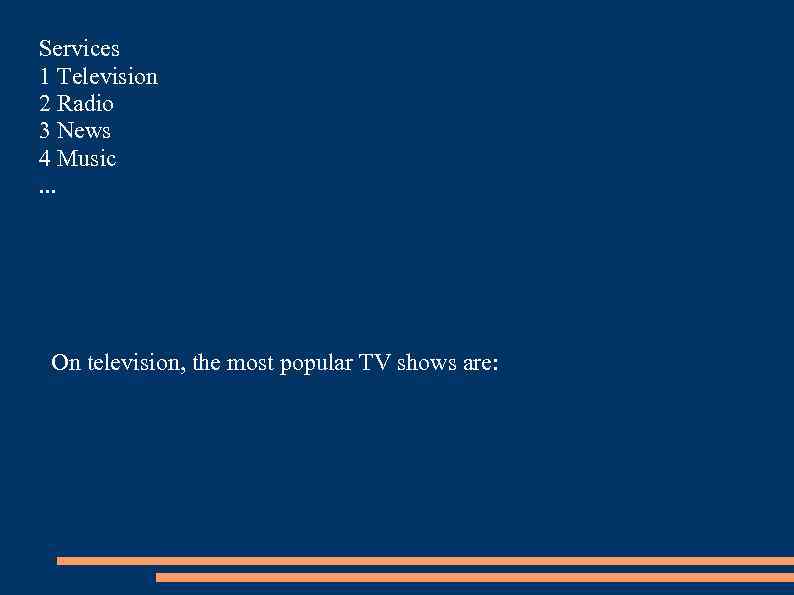 Services
1 Television
2 Radio
3 News
4 Music
...

On television, the most popular TV shows are: